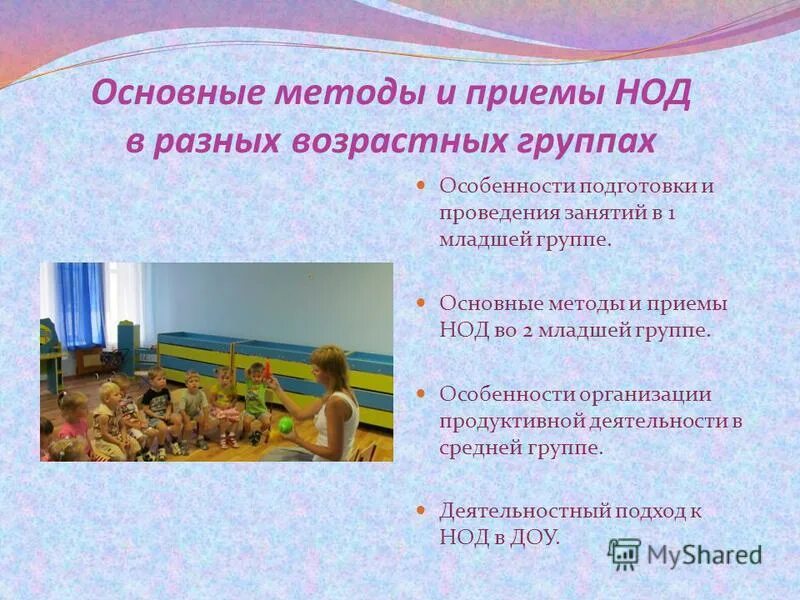 Основные методы и приемы НОД в разных возрастных группах

Особенности подготовки и проведения занятий в 1 младшей группе.

Основные методы и приемы НОД во 2 младшей группе.

Особенности организации продуктивной деятельности в средней группе.

Деятельностный подход к НОД в ДОУ.

MyShared